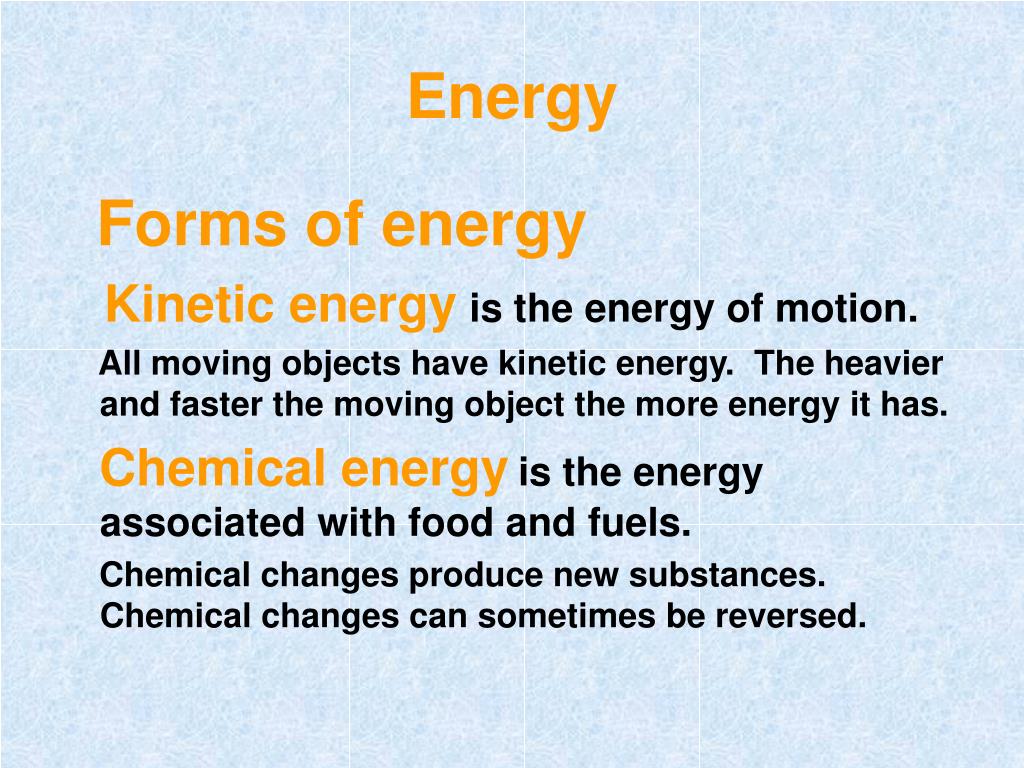 Energy

Forms of energy

Kinetic energy is the energy of motion.

All moving objects have kinetic energy. The heavier and faster the moving object the more energy it has.

Chemical energy is the energy associated with food and fuels.

Chemical changes produce new substances. Chemical changes can sometimes be reversed.